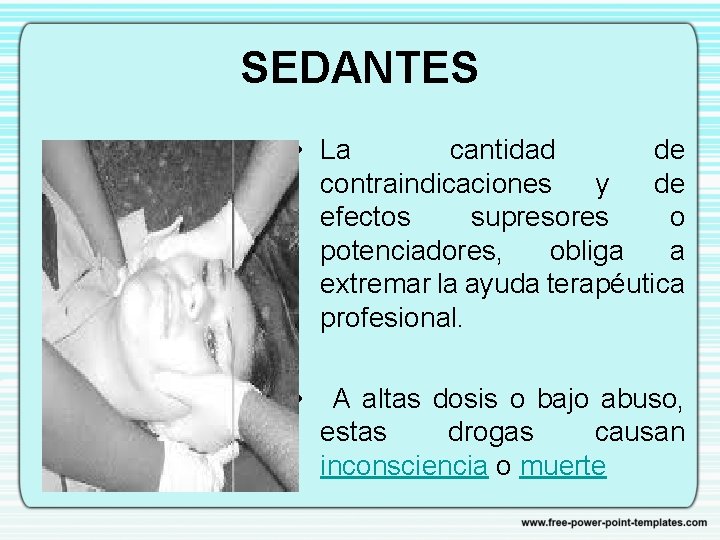 SEDANTES

• La cantidad de contraindicaciones y de efectos supresores o potenciadores, obliga a extremar la ayuda terapéutica profesional.

• A altas dosis o bajo abuso, estas drogas causan inconsciencia o muerte

www.free-power-point-templates.com